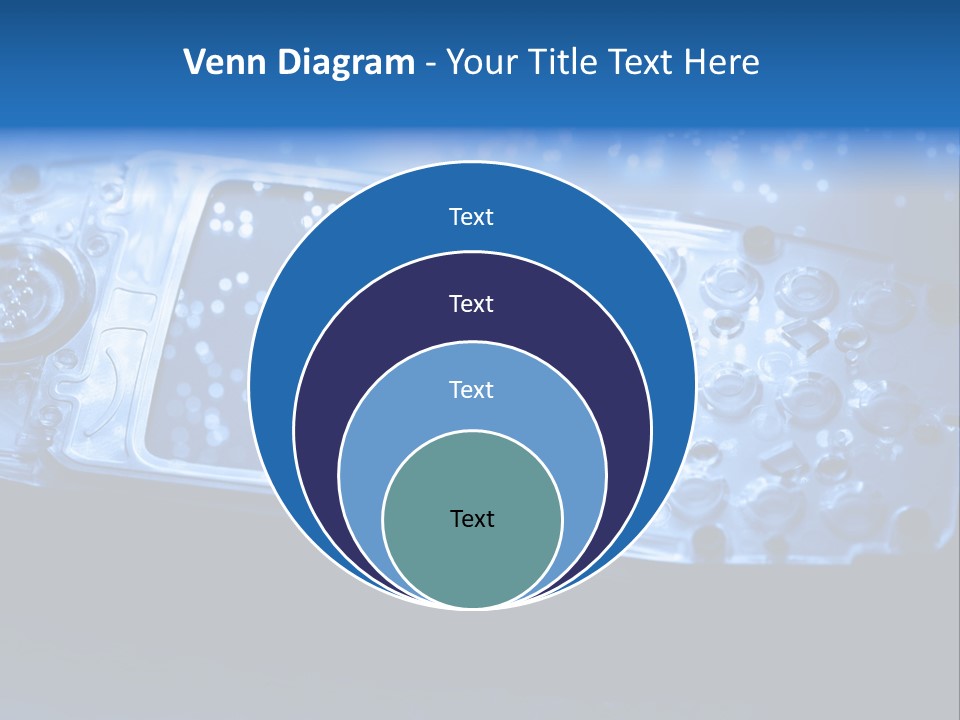 Venn Diagram - Your Title Text Here

Text

Text

Text

Text